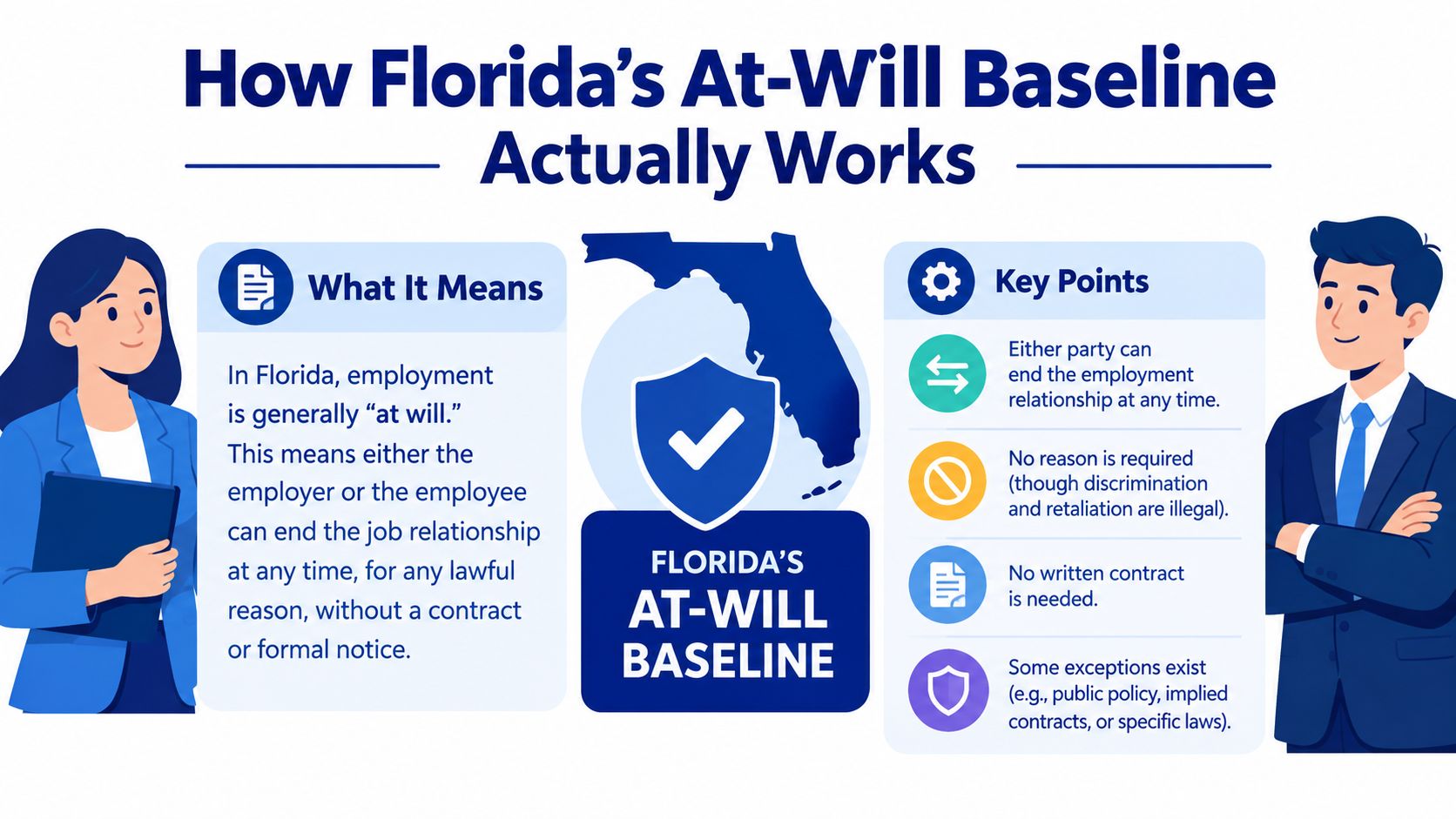 How Florida's At-Will Baseline Actually Works

What It Means

In Florida, employment is generally "at will." This means either the employer or the employee can end the job relationship at any time, for any lawful reason, without a contract or formal notice.

FLORIDA'S
AT-WILL
BASELINE

Key Points

Either party can end the employment relationship at any time.

No reason is required (though discrimination and retaliation are illegal).

No written contract is needed.

Some exceptions exist (e.g., public policy, implied contracts, or specific laws).